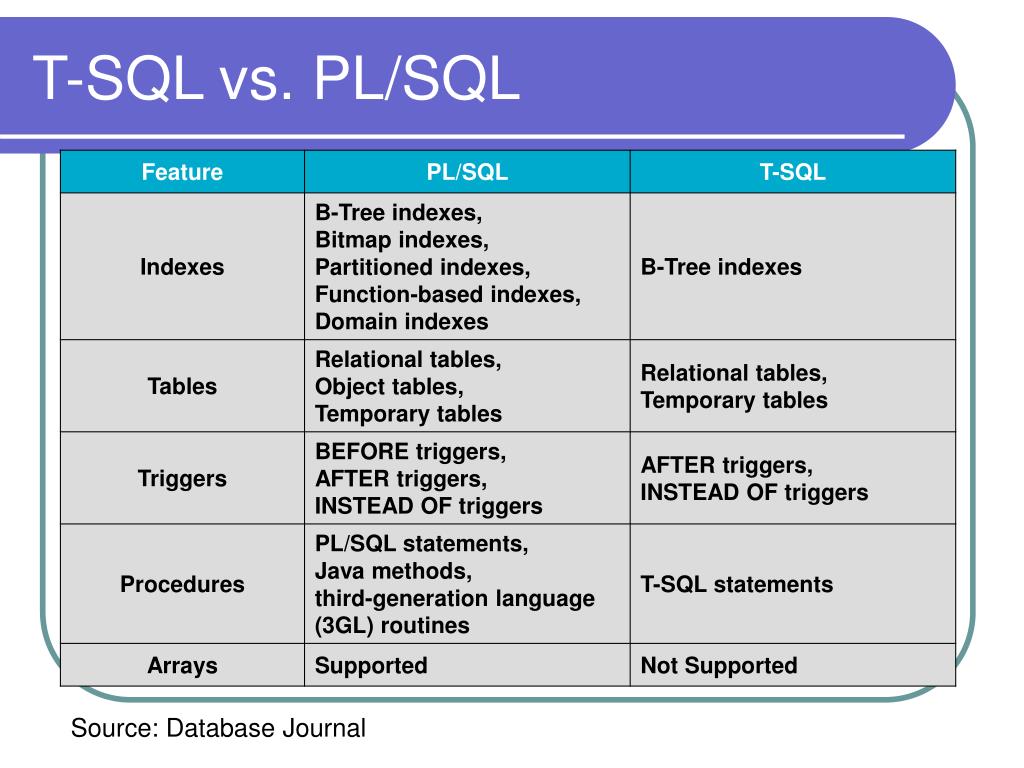 T-SQL vs. PL/SQL

| Feature | PL/SQL | T-SQL |
|---|---|---|
| Indexes | B-Tree indexes, Bitmap indexes, Partitioned indexes, Function-based indexes, Domain indexes | B-Tree indexes |
| Tables | Relational tables, Object tables, Temporary tables | Relational tables, Temporary tables |
| Triggers | BEFORE triggers, AFTER triggers, INSTEAD OF triggers | AFTER triggers, INSTEAD OF triggers |
| Procedures | PL/SQL statements, Java methods, third-generation language (3GL) routines | T-SQL statements |
| Arrays | Supported | Not Supported |

Source: Database Journal